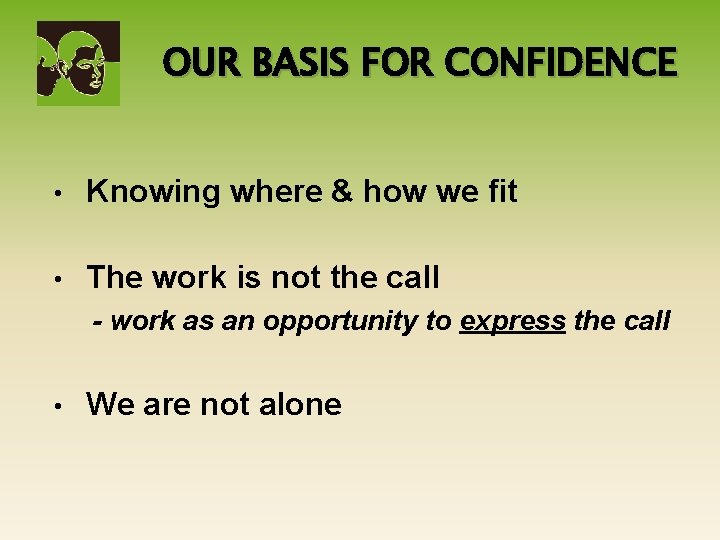 OUR BASIS FOR CONFIDENCE

• Knowing where & how we fit

• The work is not the call
- work as an opportunity to express the call

• We are not alone